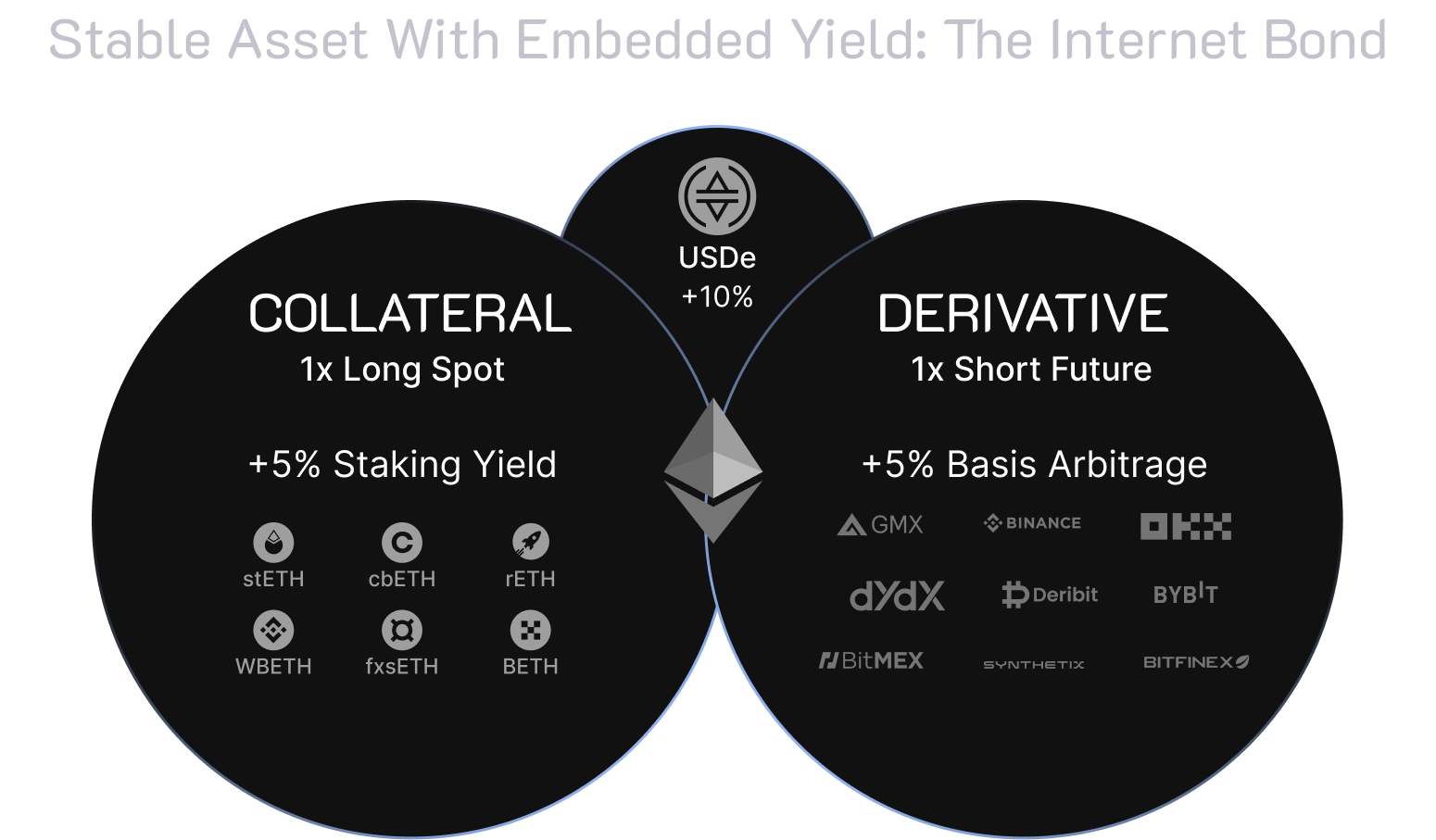 Stable Asset With Embedded Yield: The Internet Bond

USDe
+10%

COLLATERAL
1x Long Spot

+5% Staking Yield

stETH cbETH rETH
WBETH fxsETH BETH

DERIVATIVE
1x Short Future

+5% Basis Arbitrage

GMX BINANCE OKX
dYdX Deribit BYBIT
BitMEX SYNTHETIX BITFINEX